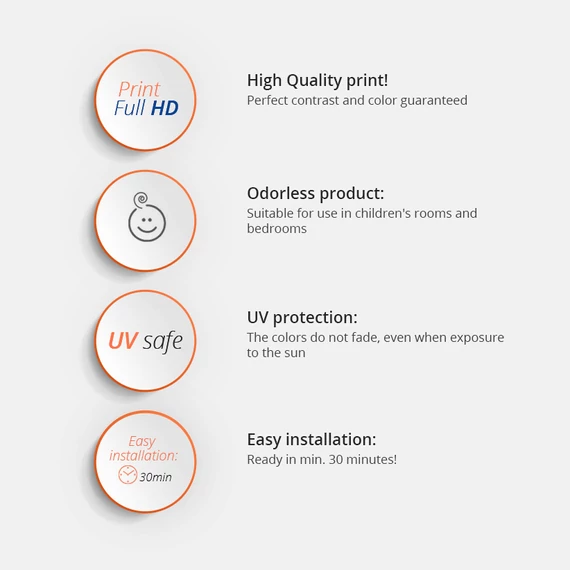 Print
Full HD

High Quality print!
Perfect contrast and color guaranteed

Odorless product:
Suitable for use in children's rooms and bedrooms

UV safe

UV protection:
The colors do not fade, even when exposure to the sun

Easy installation:
30min

Easy installation:
Ready in min. 30 minutes!